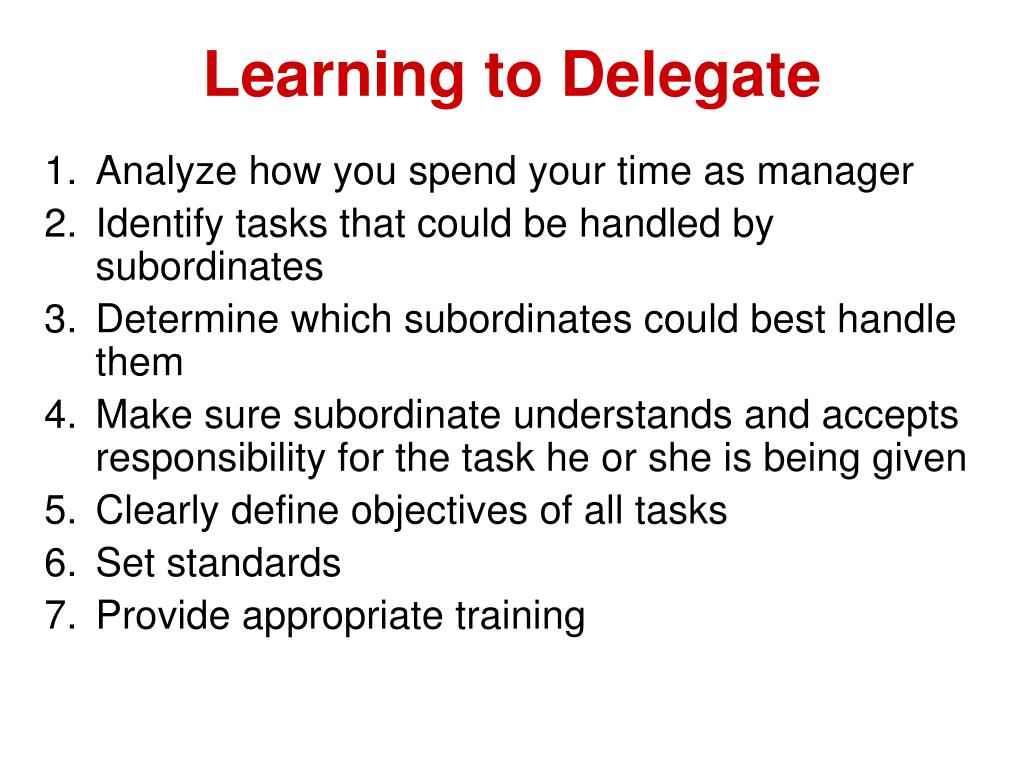 Learning to Delegate

1. Analyze how you spend your time as manager
2. Identify tasks that could be handled by subordinates
3. Determine which subordinates could best handle them
4. Make sure subordinate understands and accepts responsibility for the task he or she is being given
5. Clearly define objectives of all tasks
6. Set standards
7. Provide appropriate training